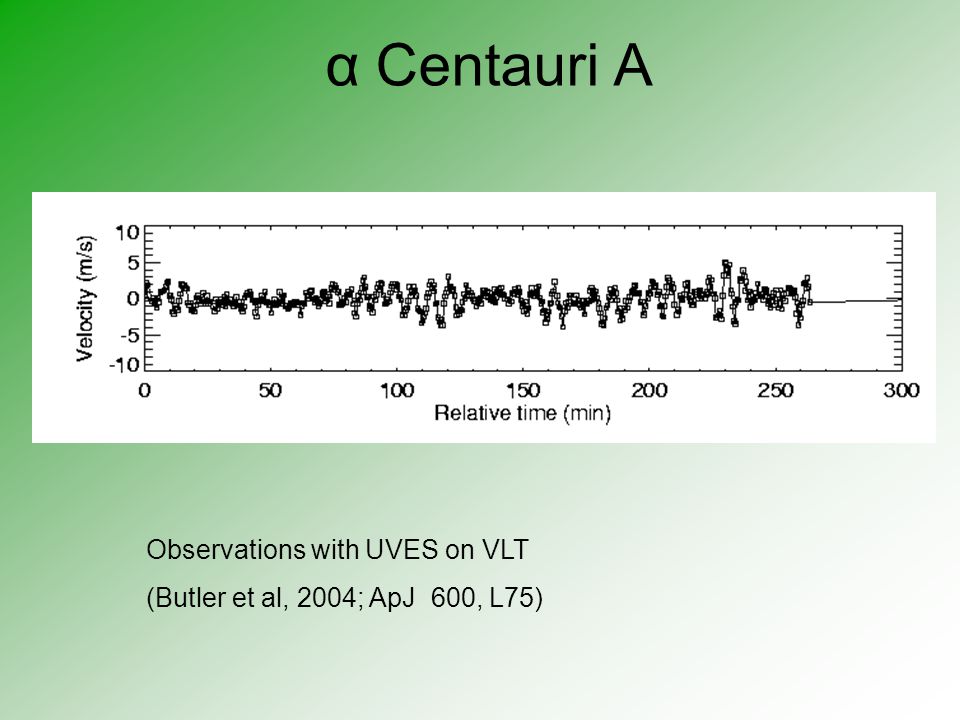 α Centauri A

Velocity (m/s)
10
5
0
-5
-10
0 50 100 150 200 250 300
Relative time (min)

Observations with UVES on VLT

(Butler et al, 2004; ApJ 600, L75)